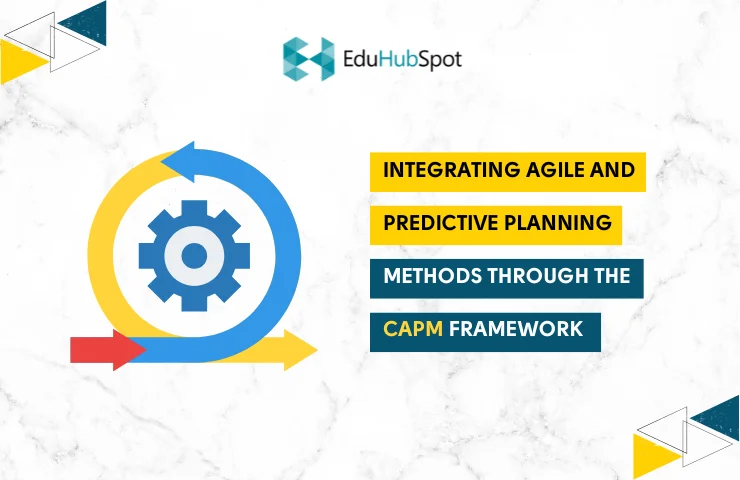 EduHubSpot

INTEGRATING AGILE AND PREDICTIVE PLANNING METHODS THROUGH THE CAPM FRAMEWORK